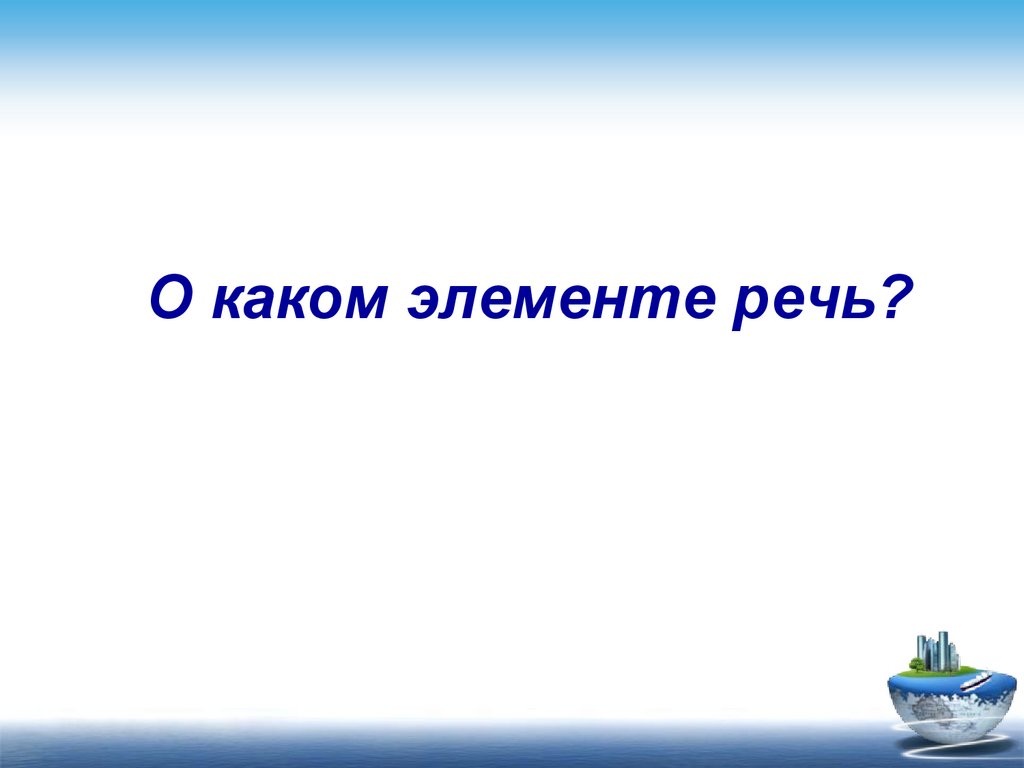 О каком элементе речь?